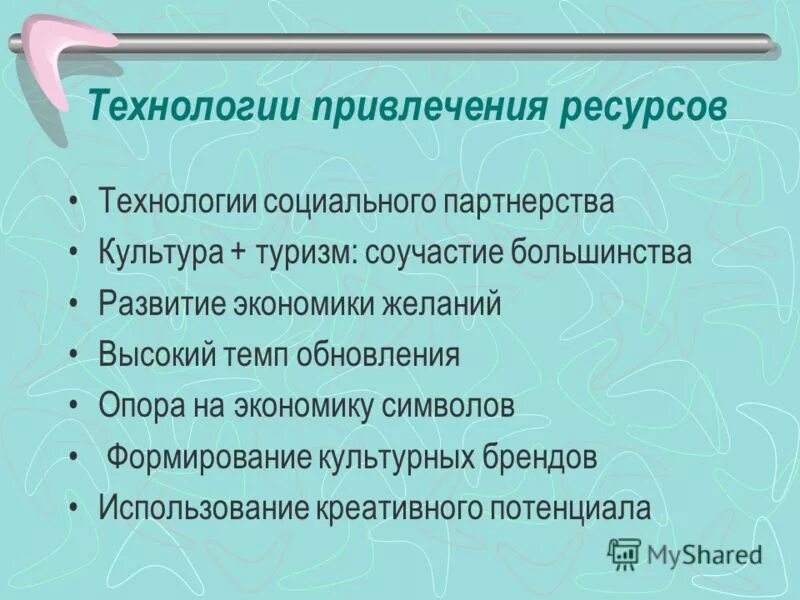 Технологии привлечения ресурсов

• Технологии социального партнерства
• Культура + туризм: соучастие большинства
• Развитие экономики желаний
• Высокий темп обновления
• Опора на экономику символов
• Формирование культурных брендов
• Использование креативного потенциала

MyShared